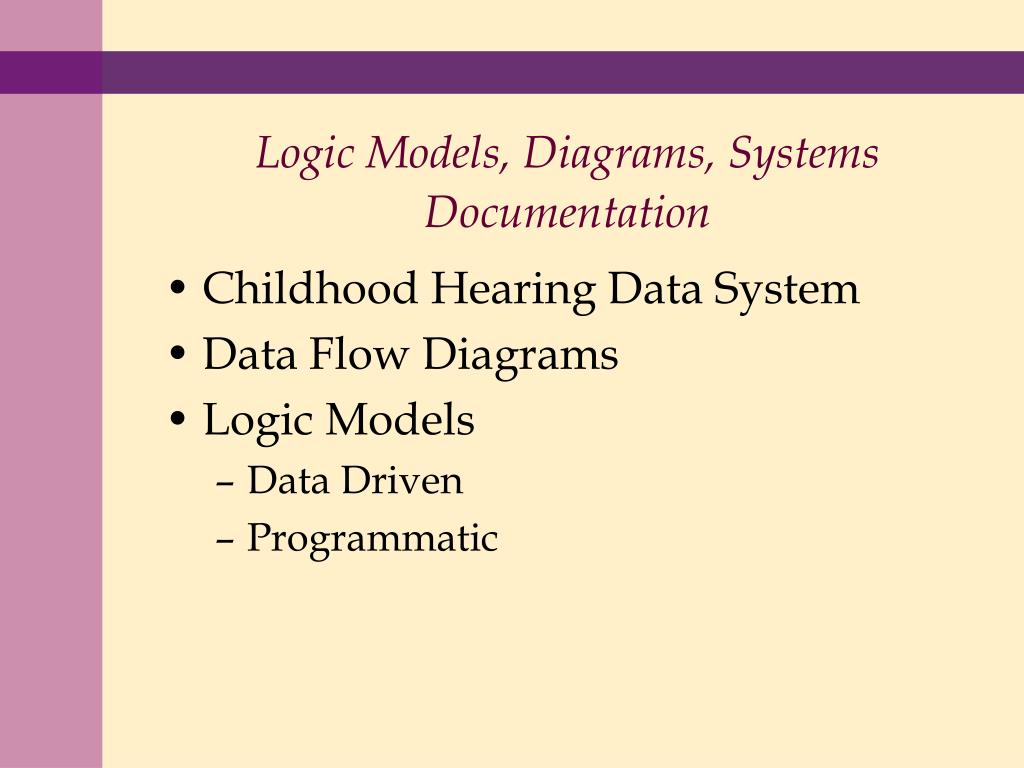 Logic Models, Diagrams, Systems Documentation

• Childhood Hearing Data System
• Data Flow Diagrams
• Logic Models
– Data Driven
– Programmatic